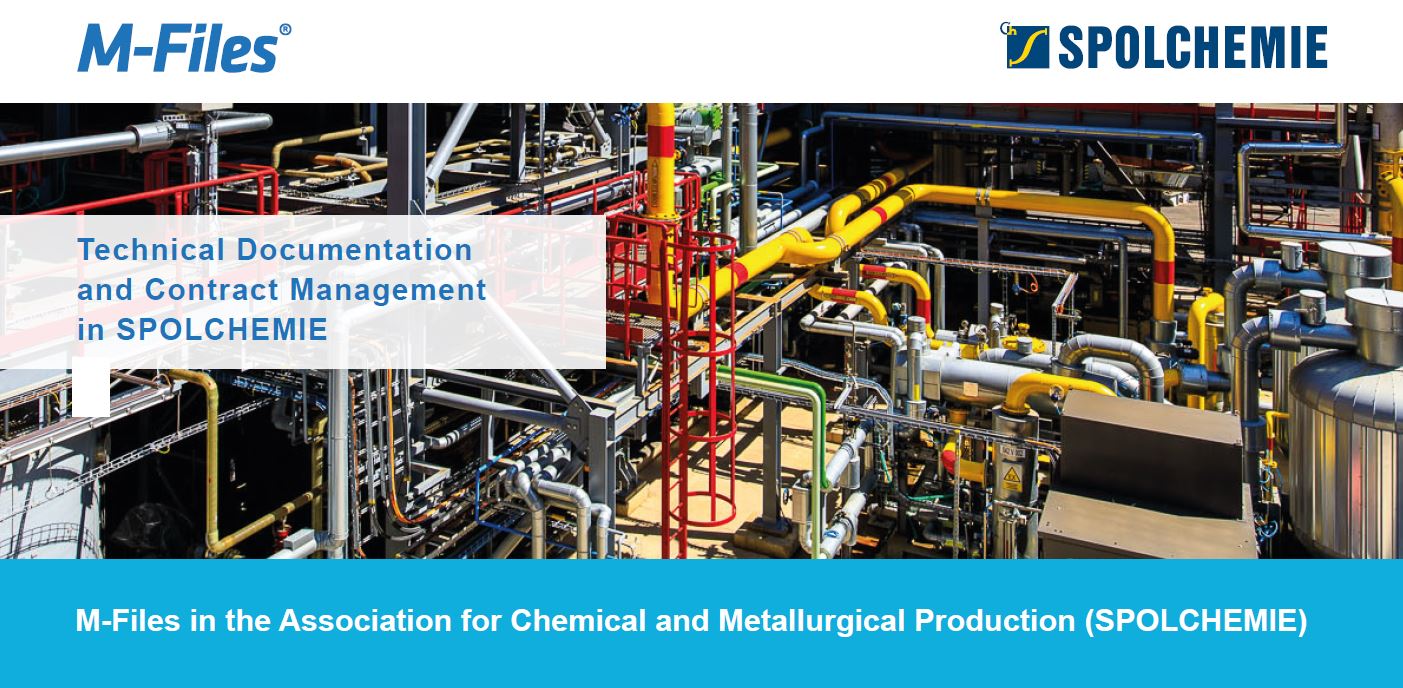 M-Files®

SPOLCHEMIE

Technical Documentation and Contract Management in SPOLCHEMIE

M-Files in the Association for Chemical and Metallurgical Production (SPOLCHEMIE)